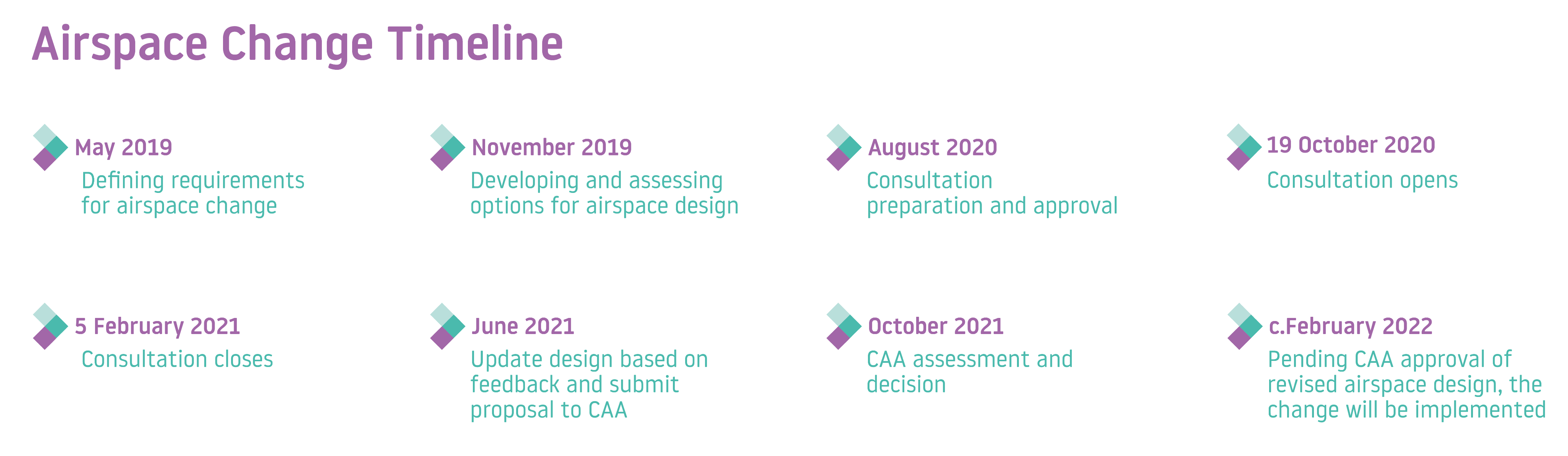 Airspace Change Timeline

May 2019
Defining requirements for airspace change

November 2019
Developing and assessing options for airspace design

August 2020
Consultation preparation and approval

19 October 2020
Consultation opens

5 February 2021
Consultation closes

June 2021
Update design based on feedback and submit proposal to CAA

October 2021
CAA assessment and decision

c.February 2022
Pending CAA approval of revised airspace design, the change will be implemented